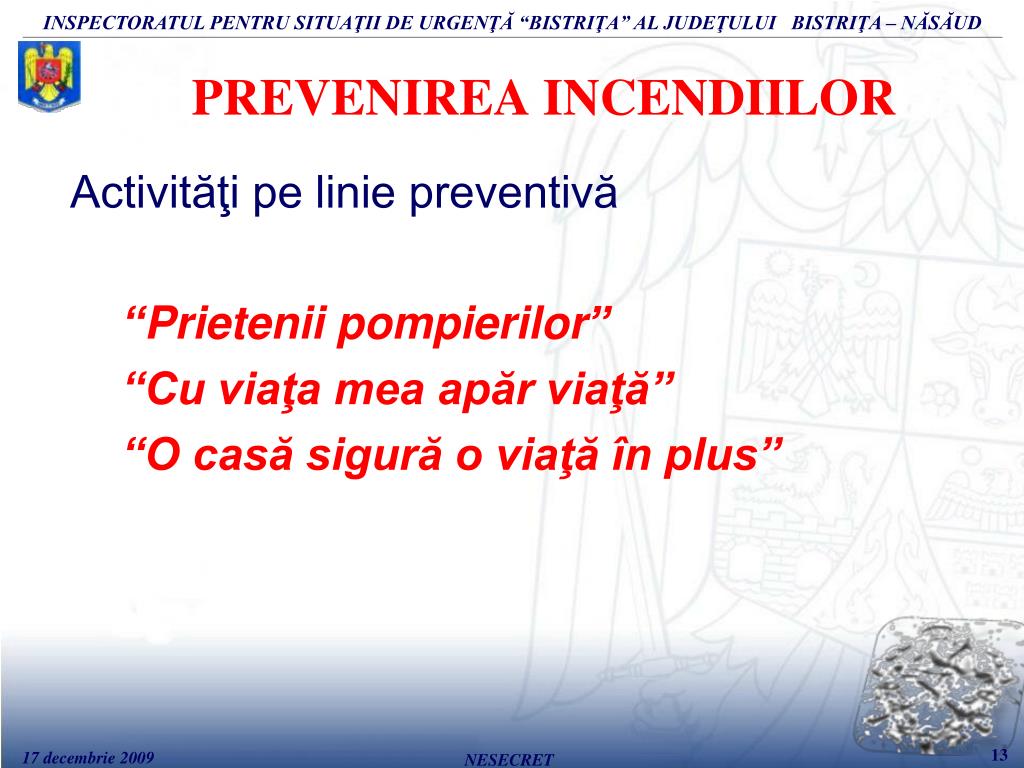 INSPECTORATUL PENTRU SITUAŢII DE URGENŢĂ “BISTRIŢA” AL JUDEŢULUI BISTRIŢA – NĂSĂUD

PREVENIREA INCENDIILOR

Activităţi pe linie preventivă

“Prietenii pompierilor”
“Cu viaţa mea apăr viaţă”
“O casă sigură o viaţă în plus”

17 decembrie 2009

NESECRET

13